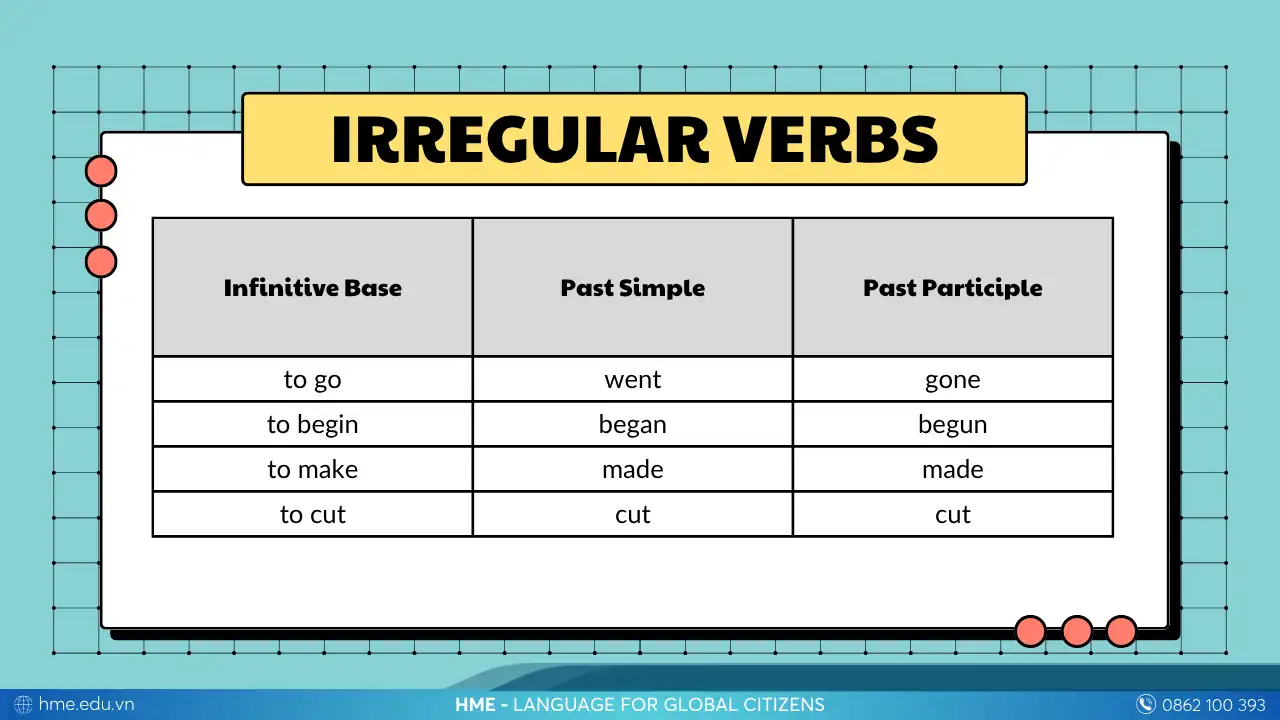 IRREGULAR VERBS

| Infinitive Base | Past Simple | Past Participle |
|---|---|---|
| to go | went | gone |
| to begin | began | begun |
| to make | made | made |
| to cut | cut | cut |

hme.edu.vn HME - LANGUAGE FOR GLOBAL CITIZENS 0862 100 393